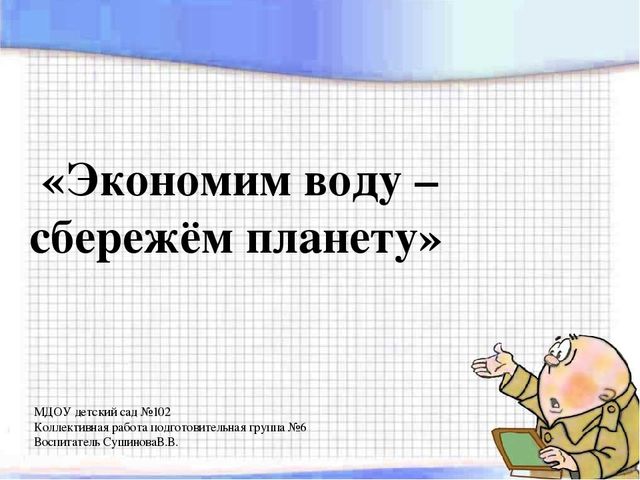 «Экономим воду – сбережём планету»

МДОУ детский сад №102
Коллективная работа подготовительная группа №6
Воспитатель СушиноваВ.В.